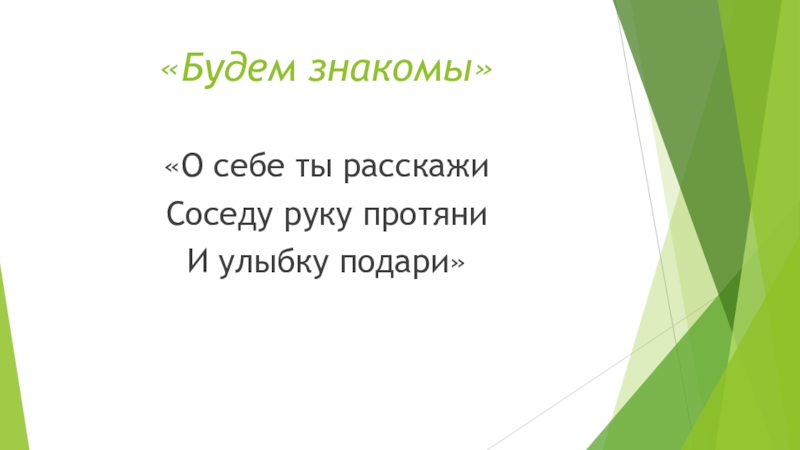 «Будем знакомы»

«О себе ты расскажи
Соседу руку протяни
И улыбку подари»